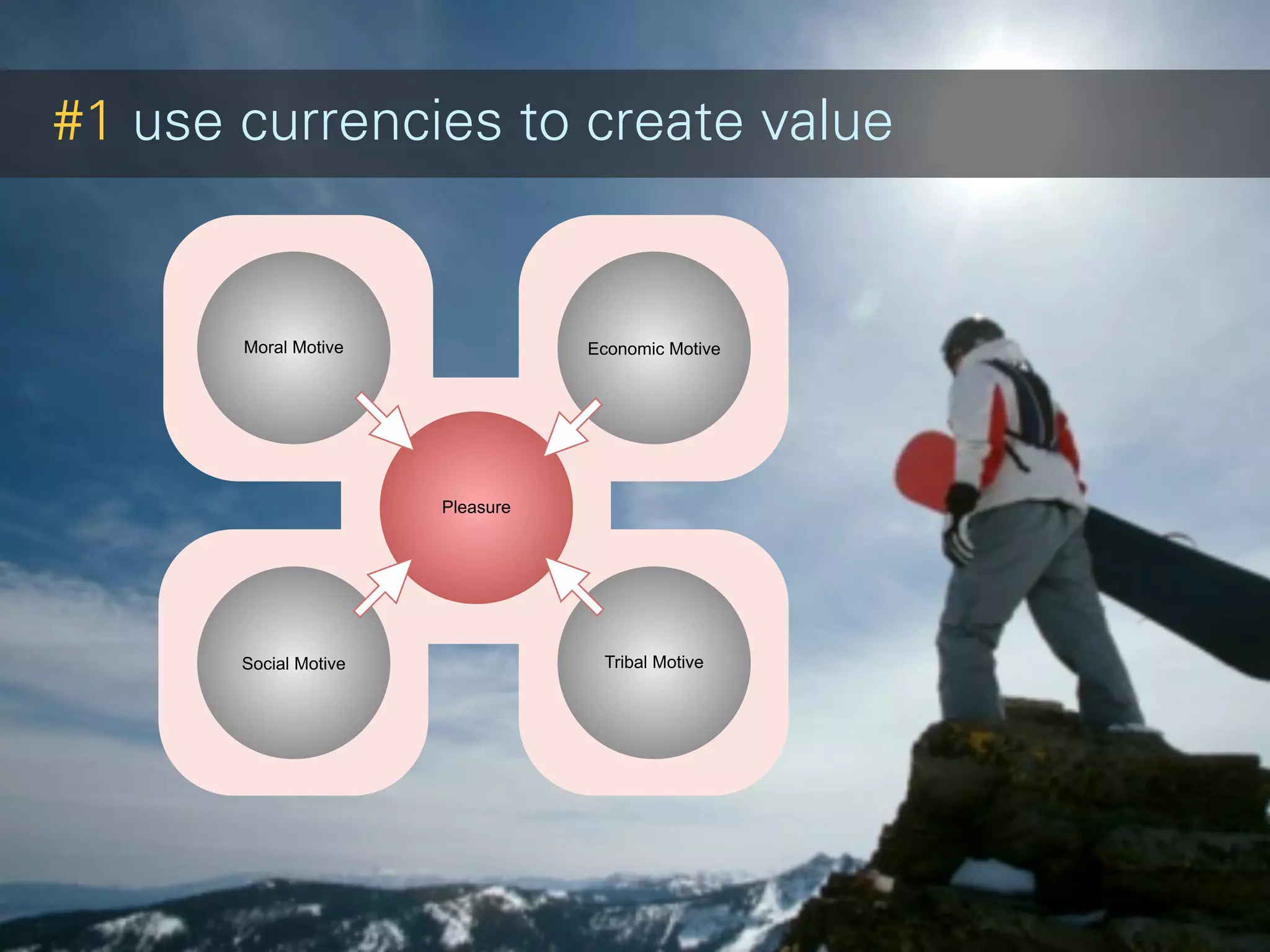 #1 use currencies to create value

Moral Motive

Economic Motive

Pleasure

Social Motive

Tribal Motive